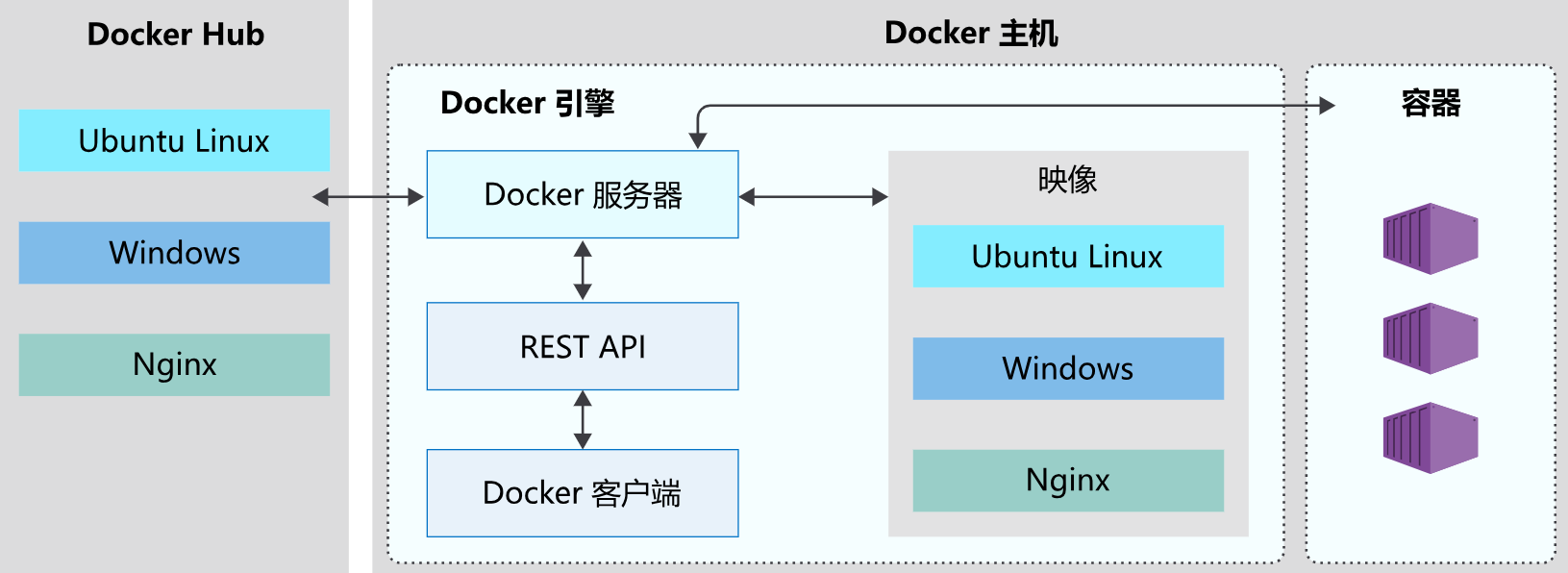 Docker Hub

Ubuntu Linux

Windows

Nginx

Docker 主机

Docker 引擎

Docker 服务器

REST API

Docker 客户端

映像

Ubuntu Linux

Windows

Nginx

容器